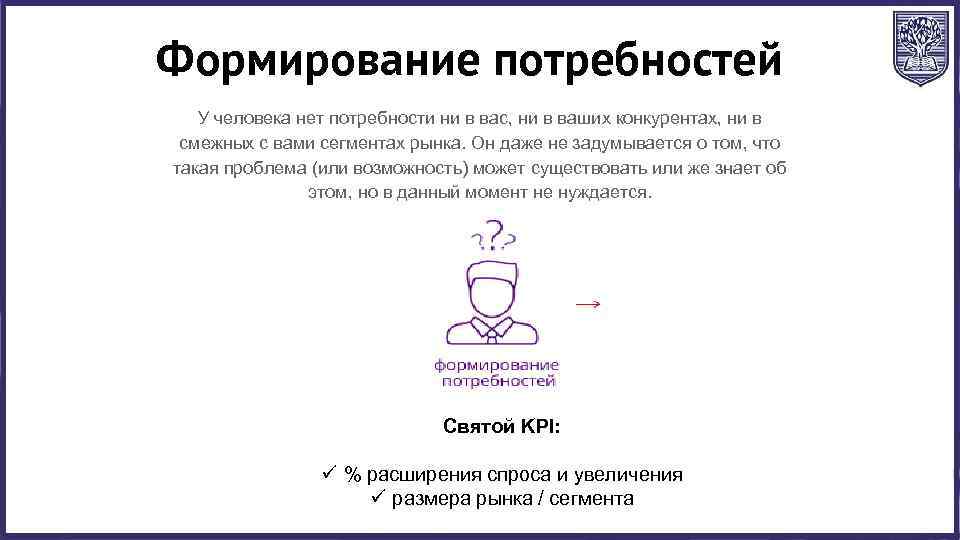 Формирование потребностей

У человека нет потребности ни в вас, ни в ваших конкурентах, ни в смежных с вами сегментах рынка. Он даже не задумывается о том, что такая проблема (или возможность) может существовать или же знает об этом, но в данный момент не нуждается.

???

→

формирование потребностей

Святой KPI:

✓ % расширения спроса и увеличения
✓ размера рынка / сегмента